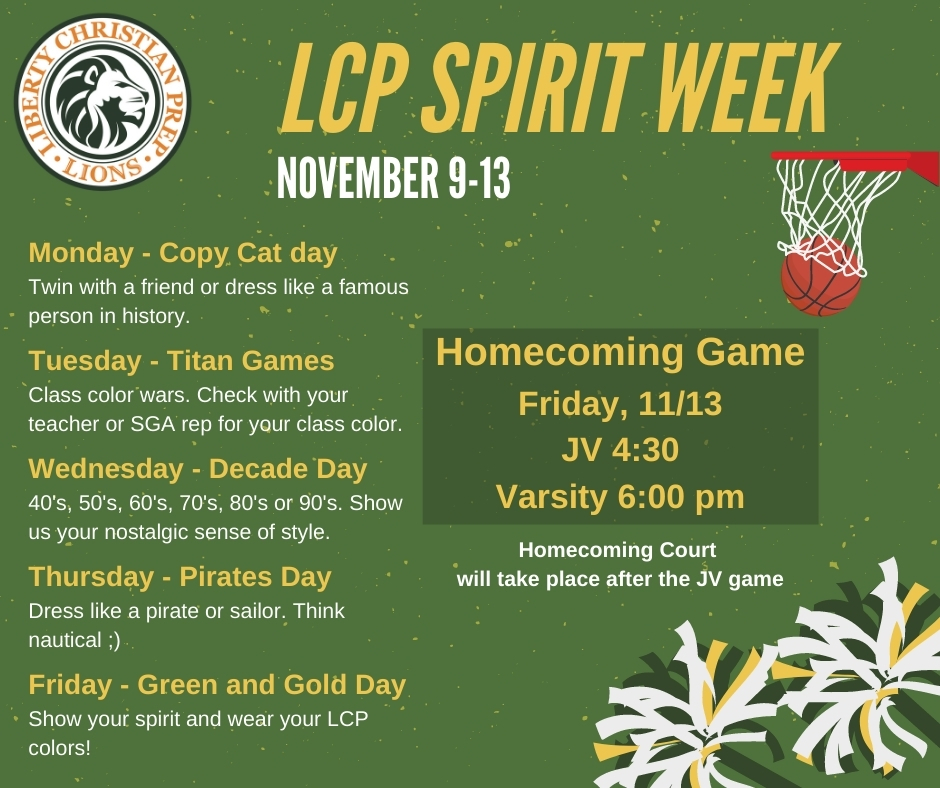 LIBERTY CHRISTIAN PREP
LIONS

LCP SPIRIT WEEK
NOVEMBER 9-13

Monday - Copy Cat day
Twin with a friend or dress like a famous person in history.

Tuesday - Titan Games
Class color wars. Check with your teacher or SGA rep for your class color.

Wednesday - Decade Day
40's, 50's, 60's, 70's, 80's or 90's. Show us your nostalgic sense of style.

Thursday - Pirates Day
Dress like a pirate or sailor. Think nautical ;)

Friday - Green and Gold Day
Show your spirit and wear your LCP colors!

Homecoming Game
Friday, 11/13
JV 4:30
Varsity 6:00 pm

Homecoming Court
will take place after the JV game